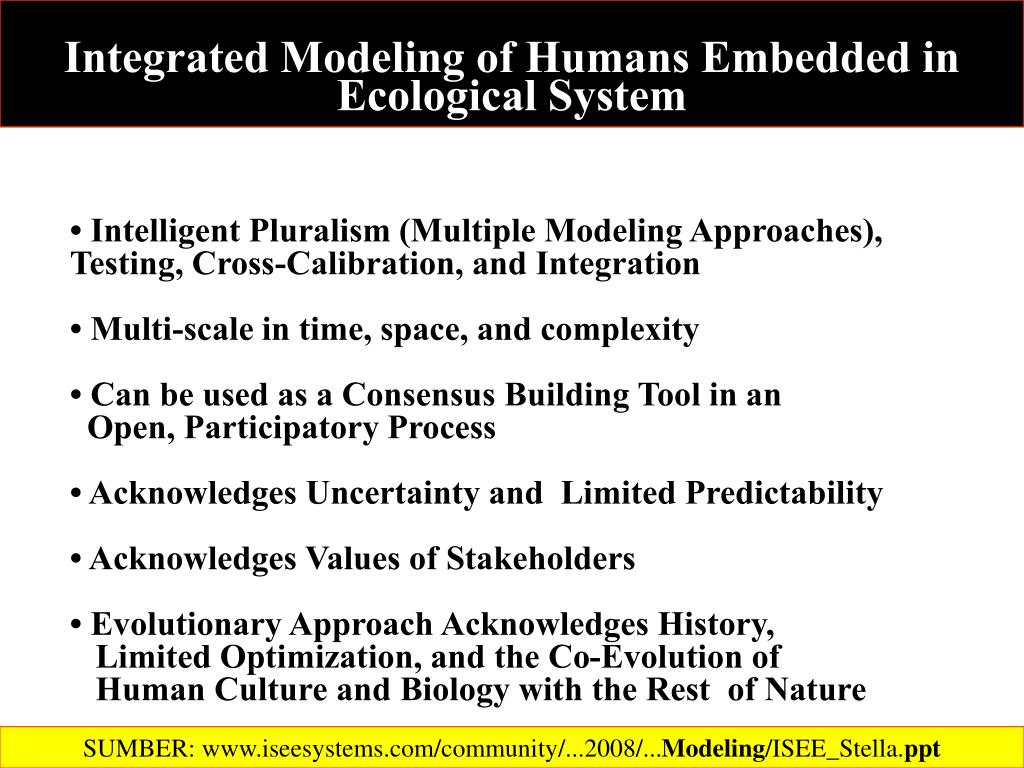 Integrated Modeling of Humans Embedded in Ecological System

• Intelligent Pluralism (Multiple Modeling Approaches), Testing, Cross-Calibration, and Integration

• Multi-scale in time, space, and complexity

• Can be used as a Consensus Building Tool in an Open, Participatory Process

• Acknowledges Uncertainty and Limited Predictability

• Acknowledges Values of Stakeholders

• Evolutionary Approach Acknowledges History, Limited Optimization, and the Co-Evolution of Human Culture and Biology with the Rest of Nature

SUMBER: www.iseesystems.com/community/...2008/...Modeling/ISEE_Stella.ppt